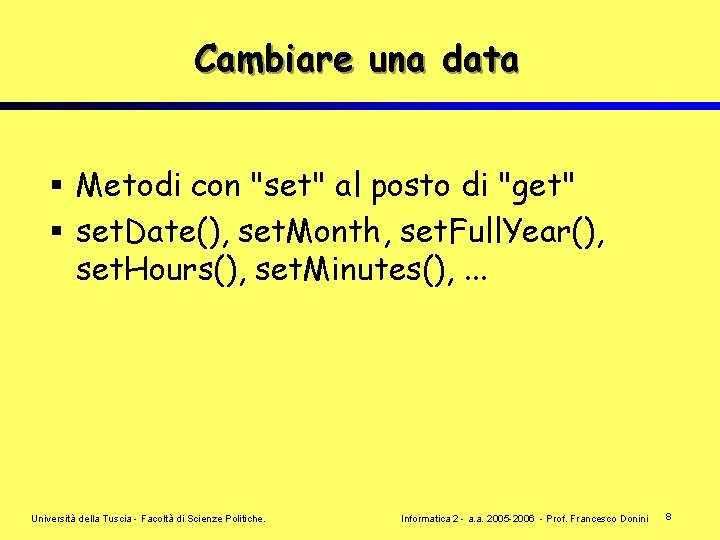 Cambiare una data

▪ Metodi con "set" al posto di "get"
▪ setDate(), setMonth, setFullYear(), setHours(), setMinutes(), ...

Università della Tuscia - Facoltà di Scienze Politiche.

Informatica 2 - a.a. 2005-2006 - Prof. Francesco Donini

8